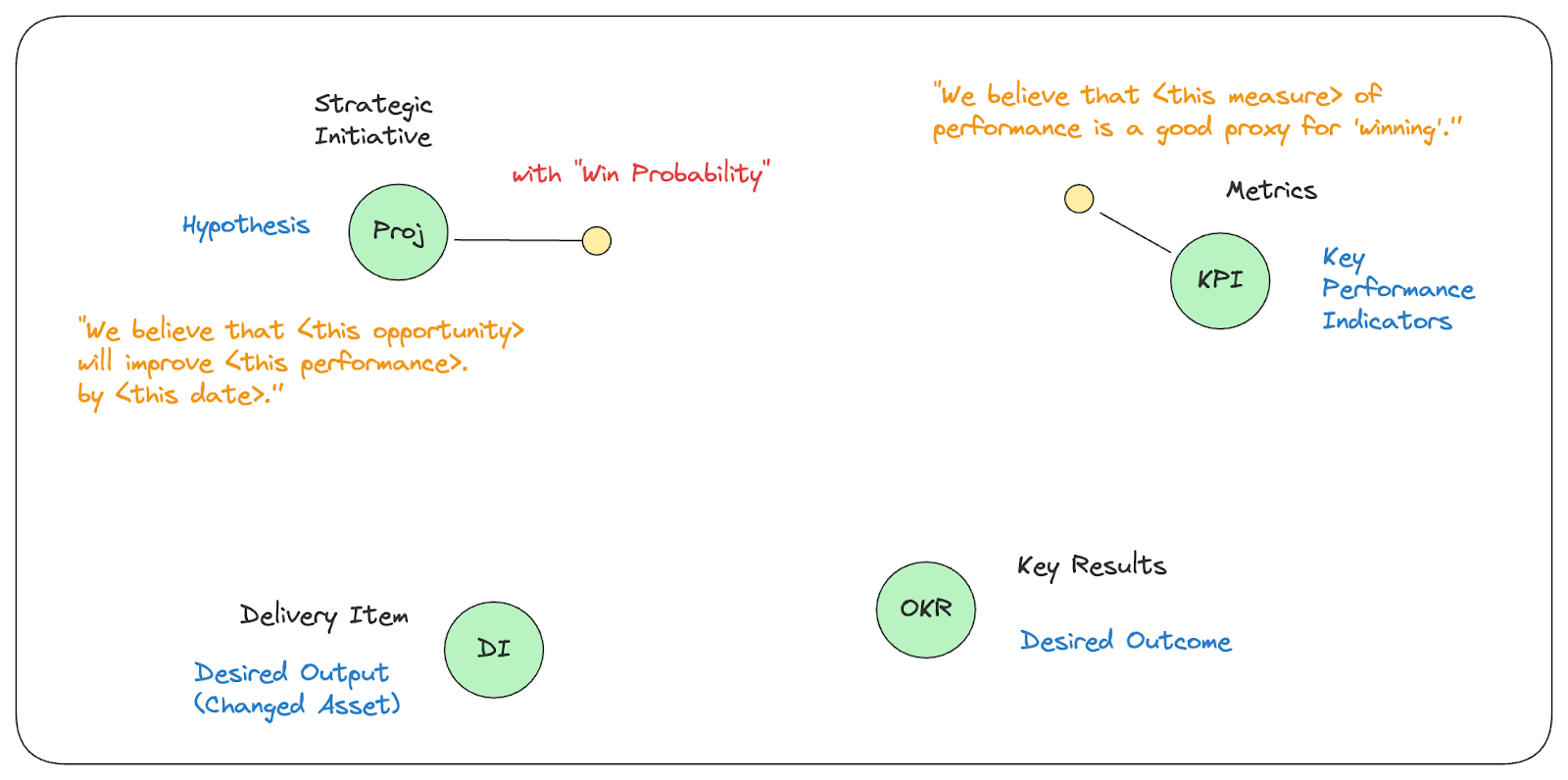 Strategic Initiative

with "Win Probability"

Hypothesis

Proj

"We believe that <this opportunity> will improve <this performance>. by <this date>."

"We believe that <this measure> of performance is a good proxy for 'winning'."

Metrics

KPI

Key Performance Indicators

Delivery Item

DI

Desired Output (Changed Asset)

OKR

Key Results

Desired Outcome